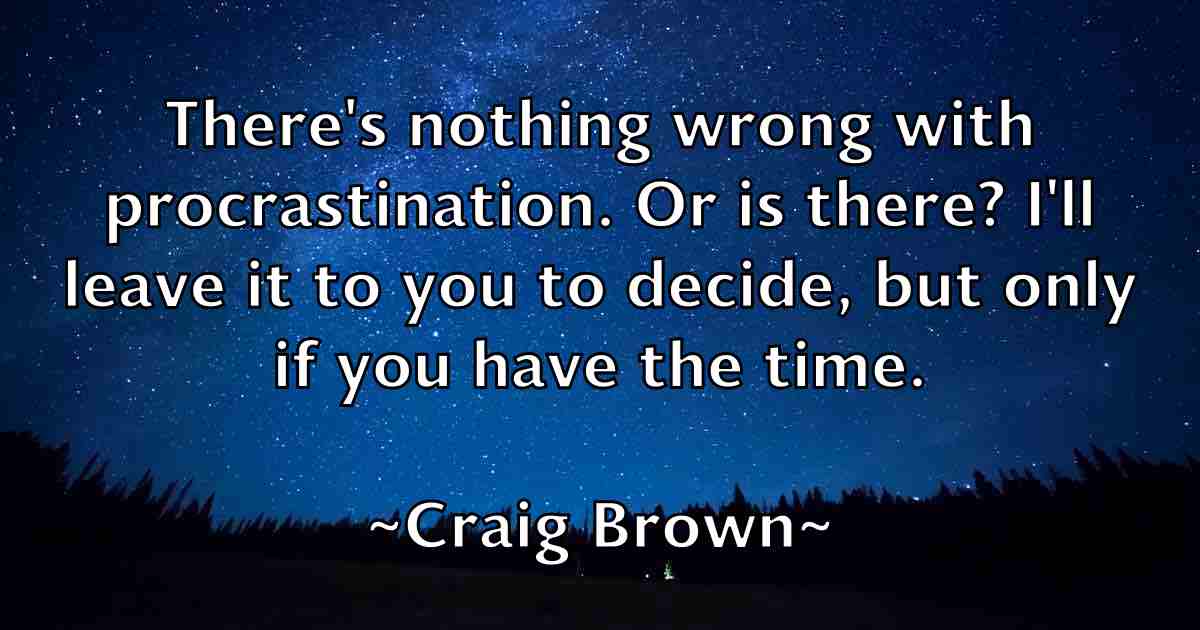 There's nothing wrong with procrastination. Or is there? I'll leave it to you to decide, but only if you have the time.

~Craig Brown~